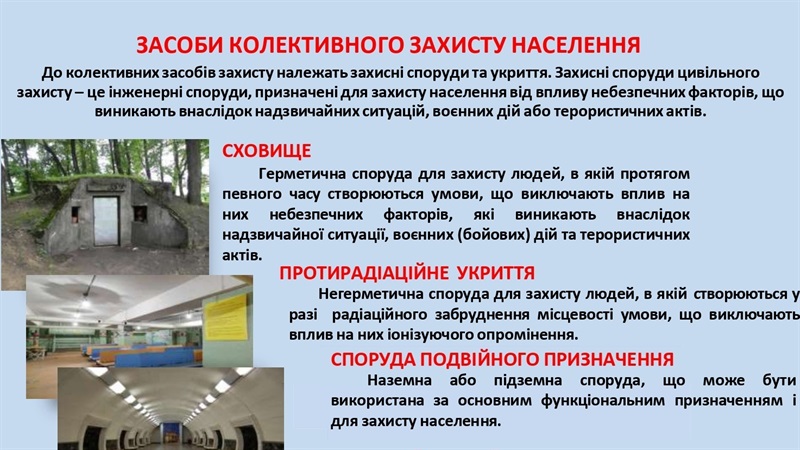 ЗАСОБИ КОЛЕКТИВНОГО ЗАХИСТУ НАСЕЛЕННЯ

До колективних засобів захисту належать захисні споруди та укриття. Захисні споруди цивільного захисту – це інженерні споруди, призначені для захисту населення від впливу небезпечних факторів, що виникають внаслідок надзвичайних ситуацій, воєнних дій або терористичних актів.

СХОВИЩЕ

Герметична споруда для захисту людей, в якій протягом певного часу створюються умови, що виключають вплив на них небезпечних факторів, які виникають внаслідок надзвичайної ситуації, воєнних (бойових) дій та терористичних актів.

ПРОТИРАДІАЦІЙНЕ УКРИТТЯ

Негерметична споруда для захисту людей, в якій створюються у разі радіаційного забруднення місцевості умови, що виключають вплив на них іонізуючого опромінення.

СПОРУДА ПОДВІЙНОГО ПРИЗНАЧЕННЯ

Наземна або підземна споруда, що може бути використана за основним функціональним призначенням і для захисту населення.